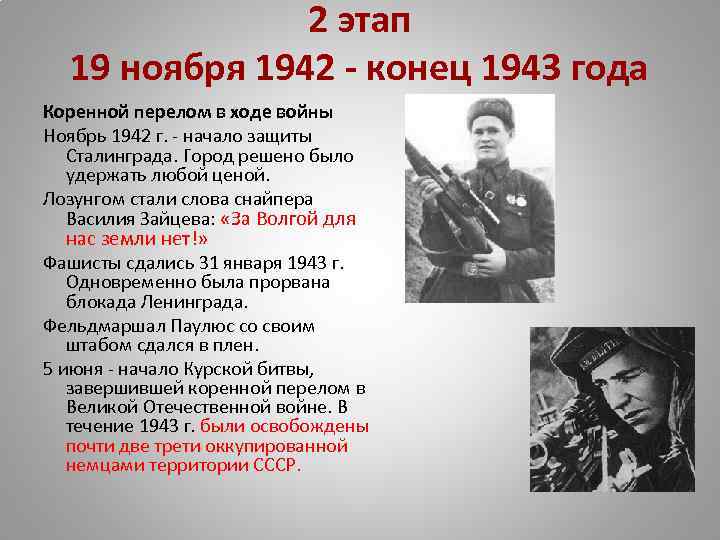 2 этап
19 ноября 1942 - конец 1943 года

Коренной перелом в ходе войны

Ноябрь 1942 г. - начало защиты Сталинграда. Город решено было удержать любой ценой.

Лозунгом стали слова снайпера Василия Зайцева: «За Волгой для нас земли нет!»

Фашисты сдались 31 января 1943 г. Одновременно была прорвана блокада Ленинграда.

Фельдмаршал Паулюс со своим штабом сдался в плен.

5 июня - начало Курской битвы, завершившей коренной перелом в Великой Отечественной войне. В течение 1943 г. были освобождены почти две трети оккупированной немцами территории СССР.